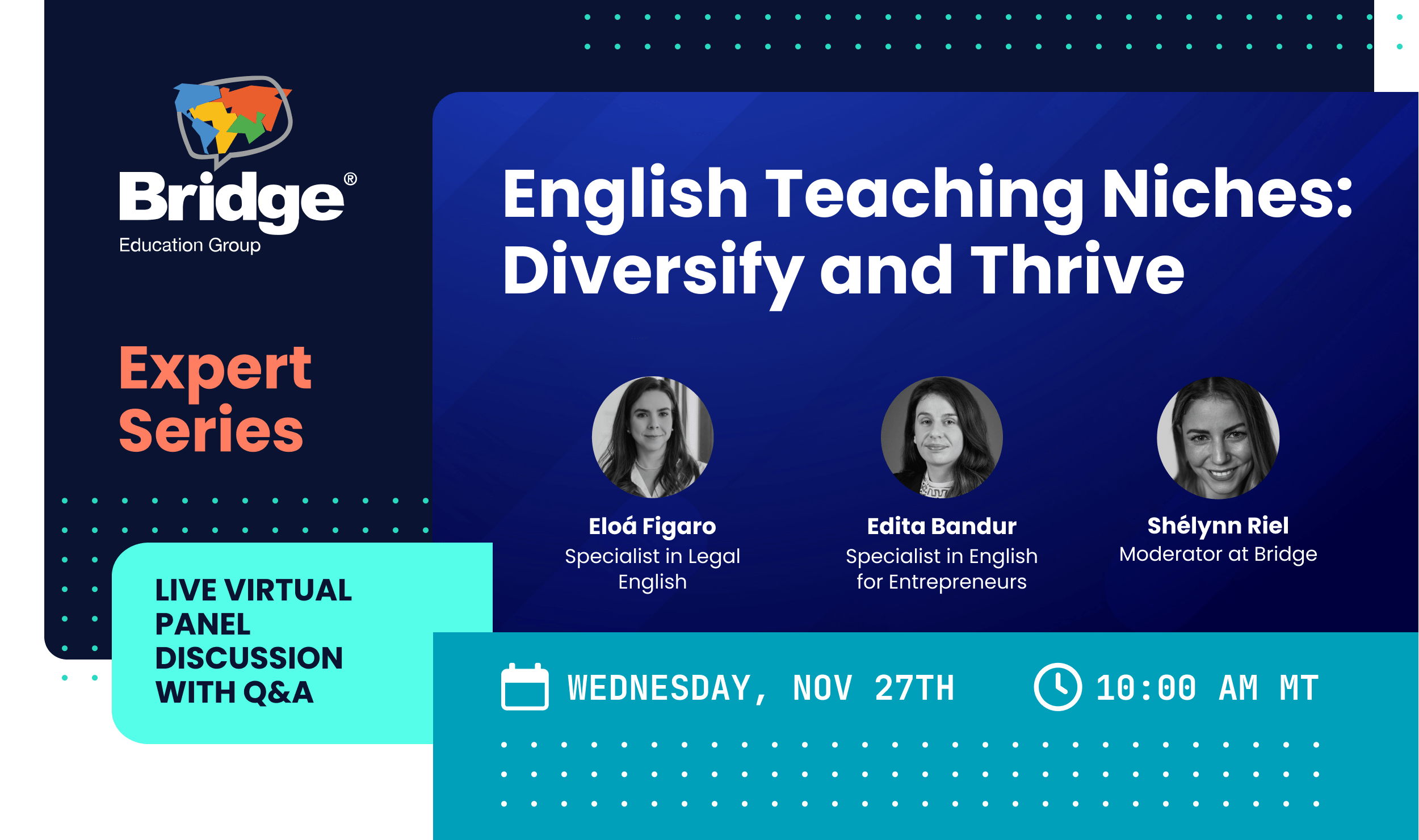 Bridge®
Education Group

Expert Series

LIVE VIRTUAL PANEL DISCUSSION WITH Q&A

English Teaching Niches: Diversify and Thrive

Eloá Figaro
Specialist in Legal English

Edita Bandur
Specialist in English for Entrepreneurs

Shélynn Riel
Moderator at Bridge

WEDNESDAY, NOV 27TH

10:00 AM MT